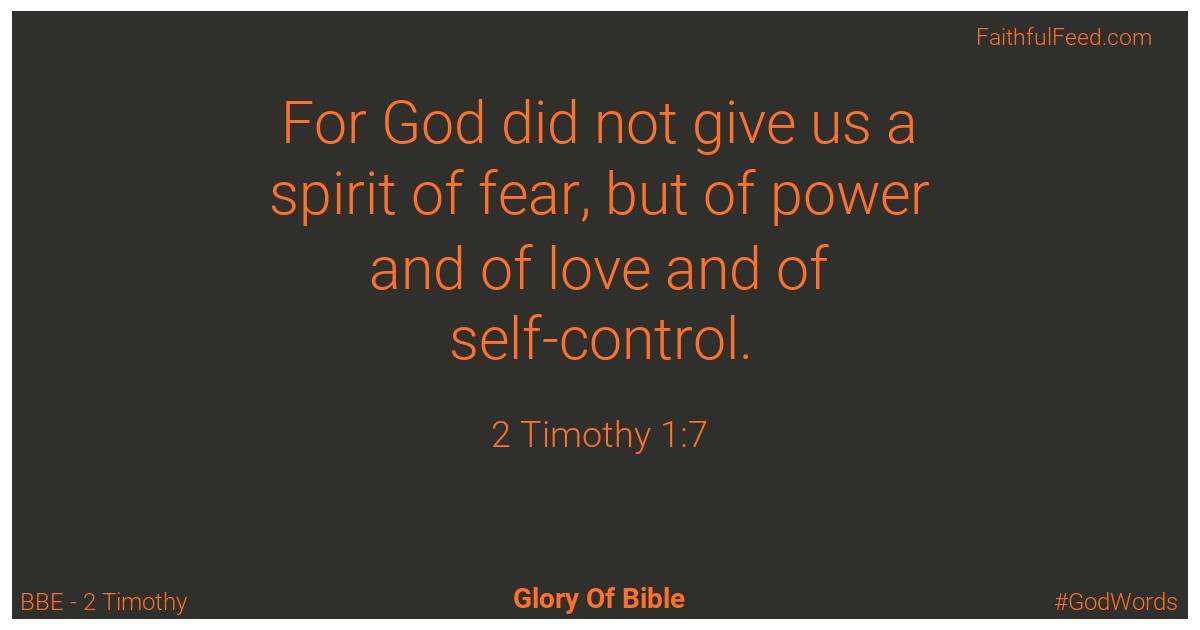 FaithfulFeed.com

For God did not give us a spirit of fear, but of power and of love and of self-control.

2 Timothy 1:7

BBE - 2 Timothy

Glory Of Bible

#GodWords